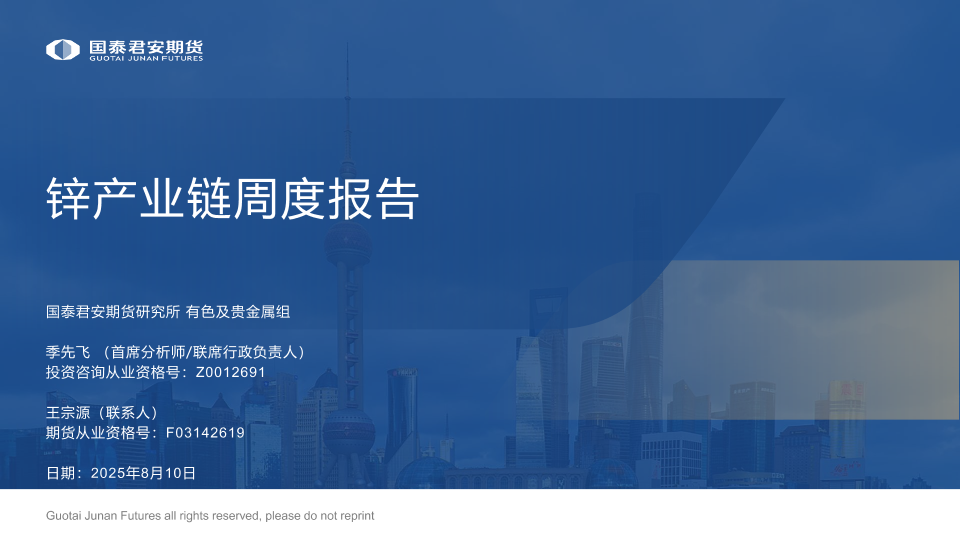 国泰君安期货
GUOTAI JUNAN FUTURES

锌产业链周度报告

国泰君安期货研究所 有色及贵金属组

季先飞 （首席分析师/联席行政负责人）
投资咨询从业资格号：Z0012691

王宗源（联系人）
期货从业资格号：F03142619

日期：2025年8月10日

Guotai Junan Futures all rights reserved, please do not reprint